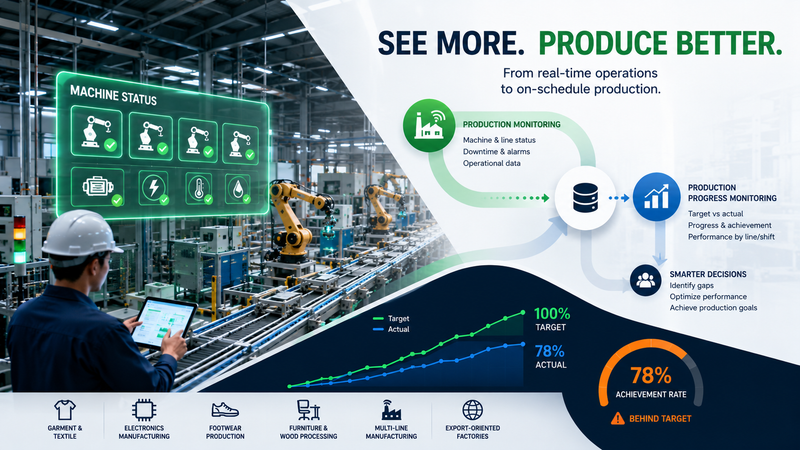 MACHINE STATUS

SEE MORE. PRODUCE BETTER.

From real-time operations to on-schedule production.

PRODUCTION MONITORING
Machine & line status
Downtime & alarms
Operational data

PRODUCTION PROGRESS MONITORING
Target vs actual
Progress & achievement
Performance by line/shift

SMARTER DECISIONS
Identify gaps
Optimize performance
Achieve production goals

Target
Actual

100%
TARGET

78%
ACTUAL

78%
ACHIEVEMENT RATE

BEHIND TARGET

GARMENT & TEXTILE

ELECTRONICS MANUFACTURING

FOOTWEAR PRODUCTION

FURNITURE & WOOD PROCESSING

MULTI-LINE MANUFACTURING

EXPORT-ORIENTED FACTORIES